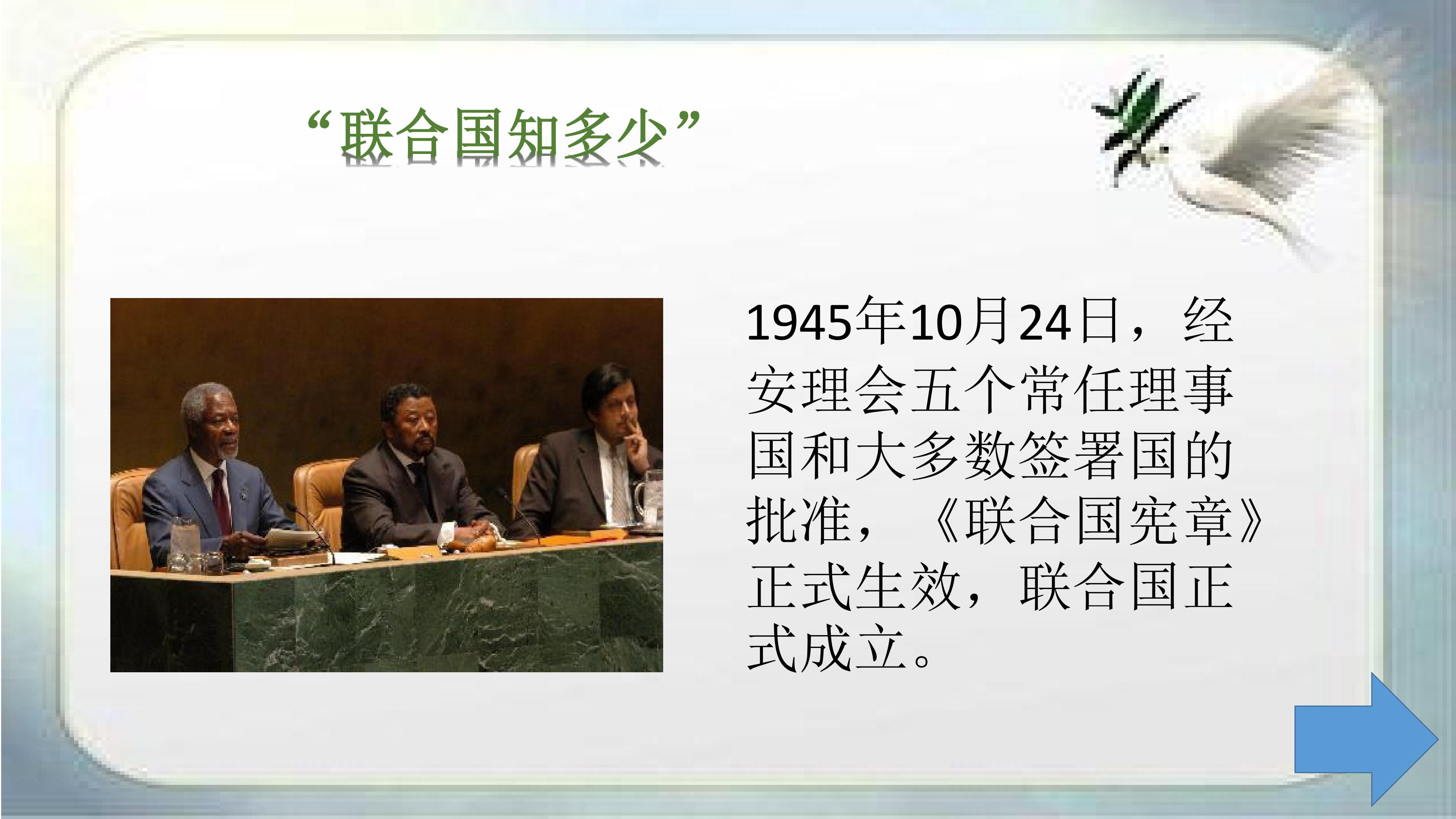 “联合国知多少”

1945年10月24日，经安理会五个常任理事国和大多数签署国的批准，《联合国宪章》正式生效，联合国正式成立。